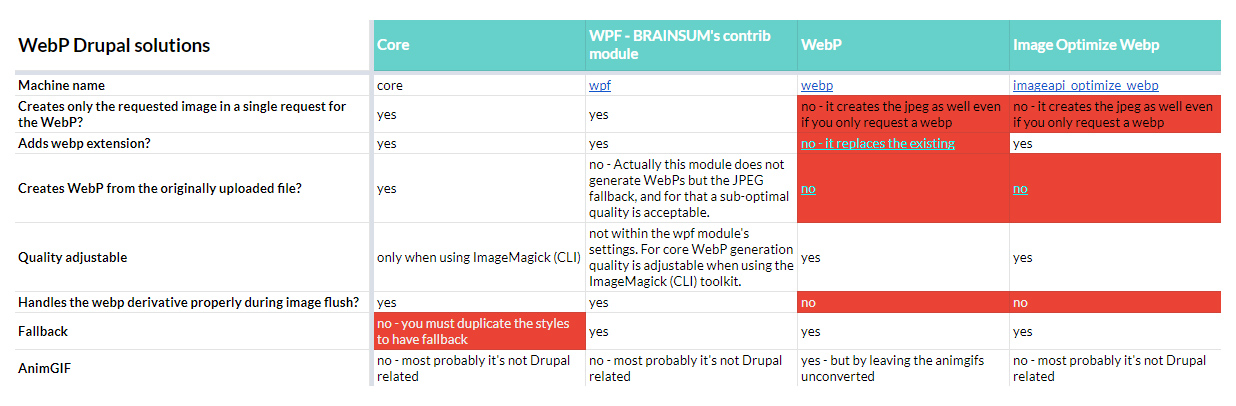 | WebP Drupal solutions | Core | WPF - BRAINSUM's contrib module | WebP | Image Optimize Webp |
|---|---|---|---|---|
| Machine name | core | wpf | webp | imageapi_optimize_webp |
| Creates only the requested image in a single request for the WebP? | yes | yes | no - it creates the jpeg as well even if you only request a webp | no - it creates the jpeg as well even if you only request a webp |
| Adds webp extension? | yes | yes | no - it replaces the existing | yes |
| Creates WebP from the originally uploaded file? | yes | no - Actually this module does not generate WebPs but the JPEG fallback, and for that a sub-optimal quality is acceptable. | no | no |
| Quality adjustable | only when using ImageMagick (CLI) | not within the wpf module's settings. For core WebP generation quality is adjustable when using the ImageMagick (CLI) toolkit. | yes | yes |
| Handles the webp derivative properly during image flush? | yes | yes | no | no |
| Fallback | no - you must duplicate the styles to have fallback | yes | yes | yes |
| AnimGIF | no - most probably it's not Drupal related | no - most probably it's not Drupal related | yes - but by leaving the animgifs unconverted | no - most probably it's not Drupal related |